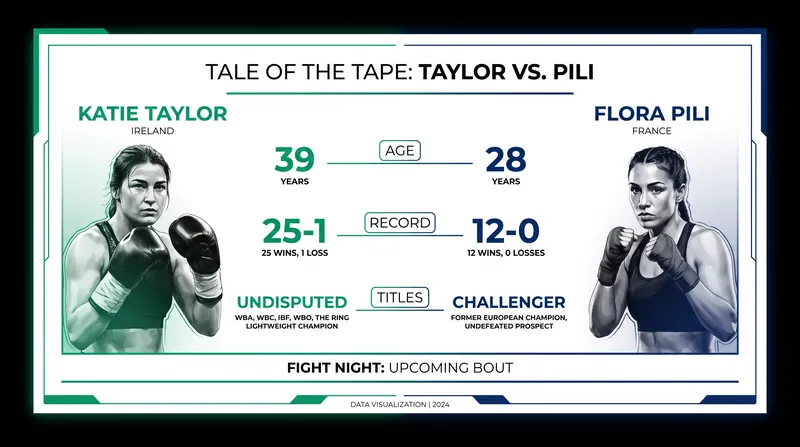 TALE OF THE TAPE: TAYLOR VS. PILI

KATIE TAYLOR
IRELAND

FLORA PILI
FRANCE

39
YEARS

AGE

28
YEARS

25-1
25 WINS, 1 LOSS

RECORD

12-0
12 WINS, 0 LOSSES

UNDISPUTED
WBA, WBC, IBF, WBO, THE RING LIGHTWEIGHT CHAMPION

TITLES

CHALLENGER
FORMER EUROPEAN CHAMPION, UNDEFEATED PROSPECT

FIGHT NIGHT: UPCOMING BOUT

DATA VISUALIZATION | 2024